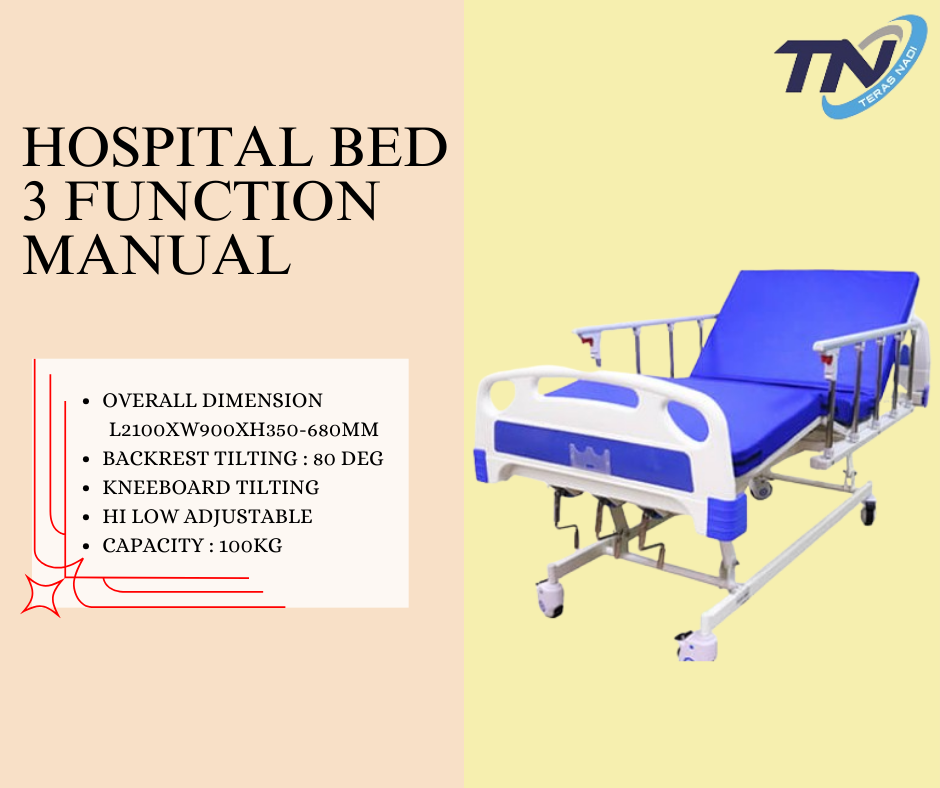 TN
TERAS NADI

HOSPITAL BED
3 FUNCTION
MANUAL

- OVERALL DIMENSION L2100XW900XH350-680MM
- BACKREST TILTING : 80 DEG
- KNEEBOARD TILTING
- HI LOW ADJUSTABLE
- CAPACITY : 100KG